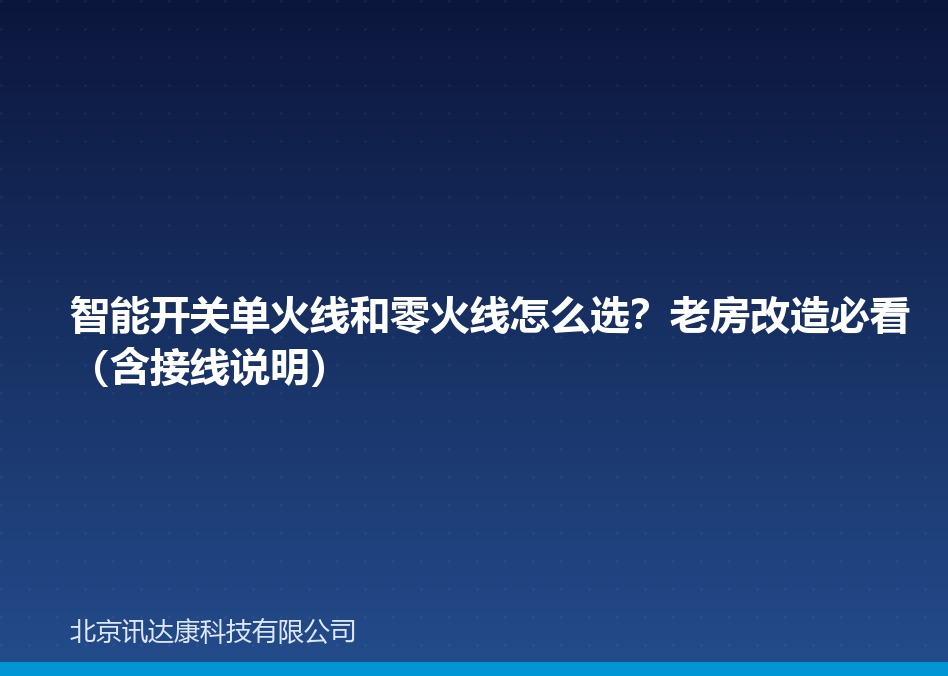 智能开关单火线和零火线怎么选？老房改造必看（含接线说明）

北京讯达康科技有限公司